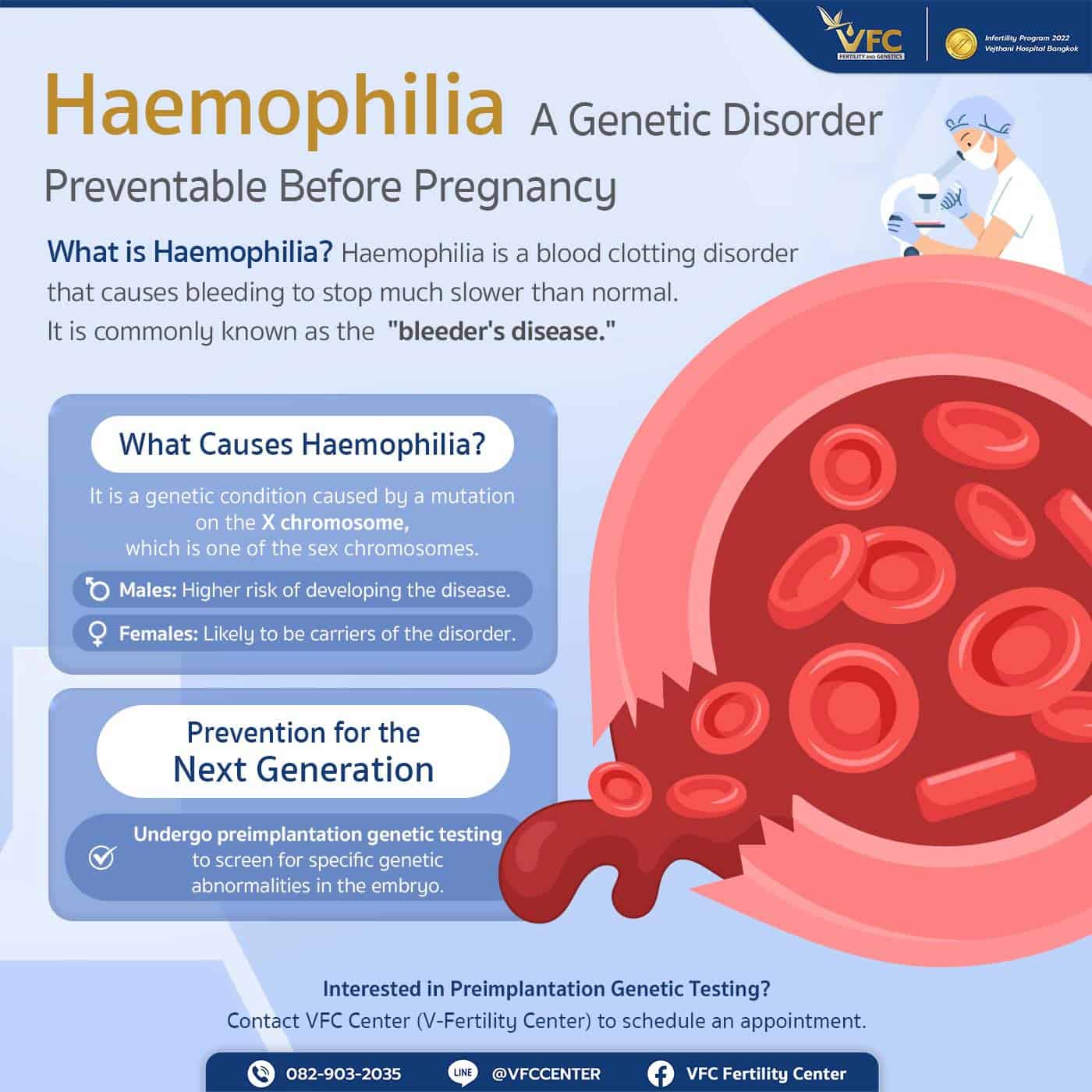 VFC
FERTILITY AND GENETICS

Infertility Program 2022
Vejthani Hospital Bangkok

Haemophilia A Genetic Disorder Preventable Before Pregnancy

What is Haemophilia? Haemophilia is a blood clotting disorder that causes bleeding to stop much slower than normal. It is commonly known as the "bleeder's disease."

What Causes Haemophilia?

It is a genetic condition caused by a mutation on the X chromosome, which is one of the sex chromosomes.

Males: Higher risk of developing the disease.

Females: Likely to be carriers of the disorder.

Prevention for the Next Generation

Undergo preimplantation genetic testing to screen for specific genetic abnormalities in the embryo.

Interested in Preimplantation Genetic Testing?
Contact VFC Center (V-Fertility Center) to schedule an appointment.

082-903-2035 LINE @VFCCENTER VFC Fertility Center